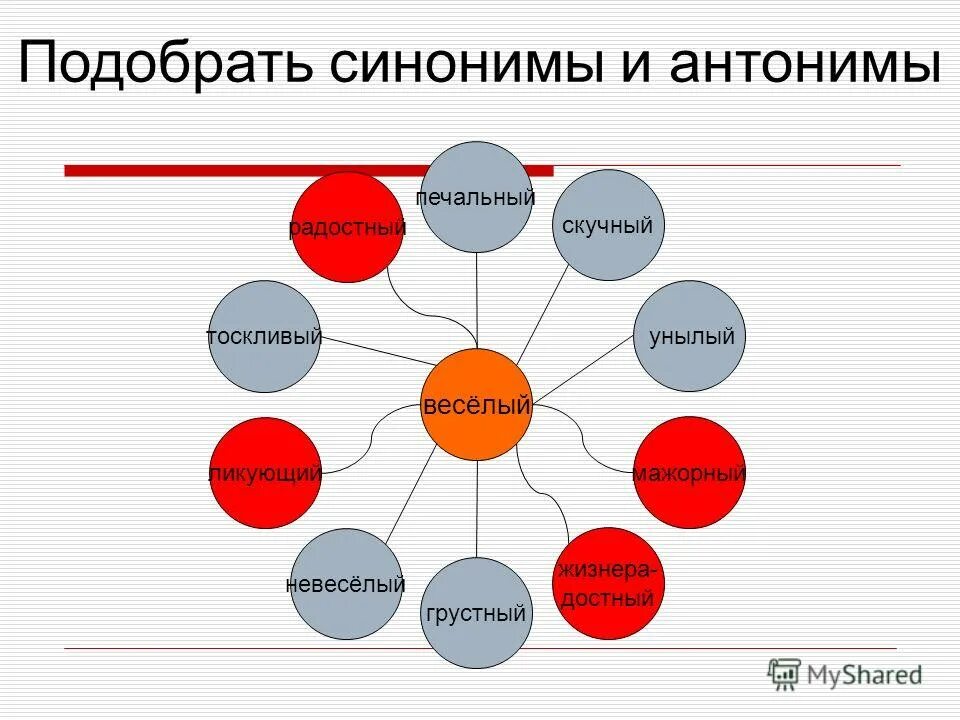 Подобрать синонимы и антонимы

печальный

радостный

скучный

тоскливый

унылый

весёлый

ликующий

мажорный

невесёлый

жизнерадостный

грустный

MyShared